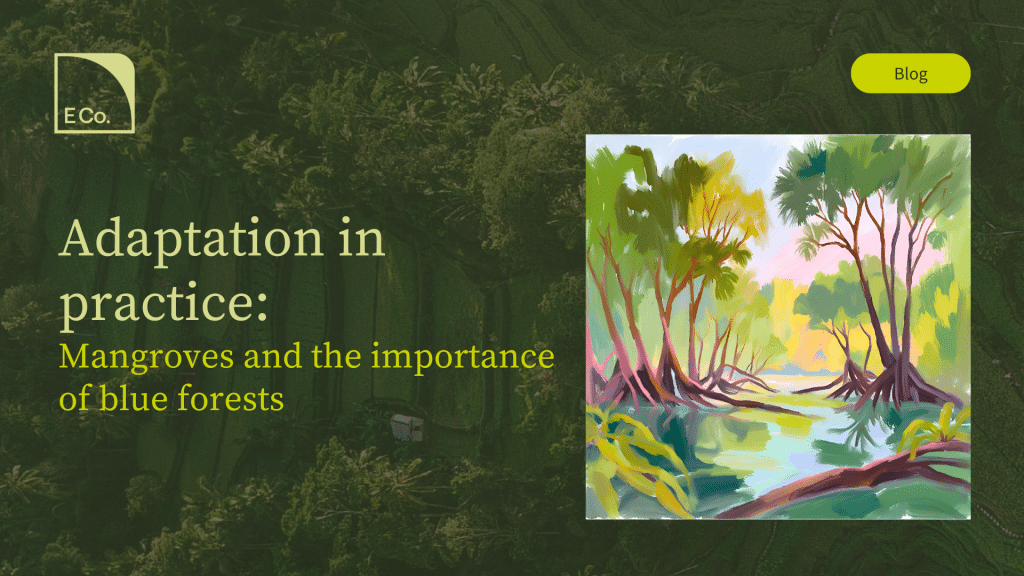 E Co.

Blog

Adaptation in practice:

Mangroves and the importance of blue forests